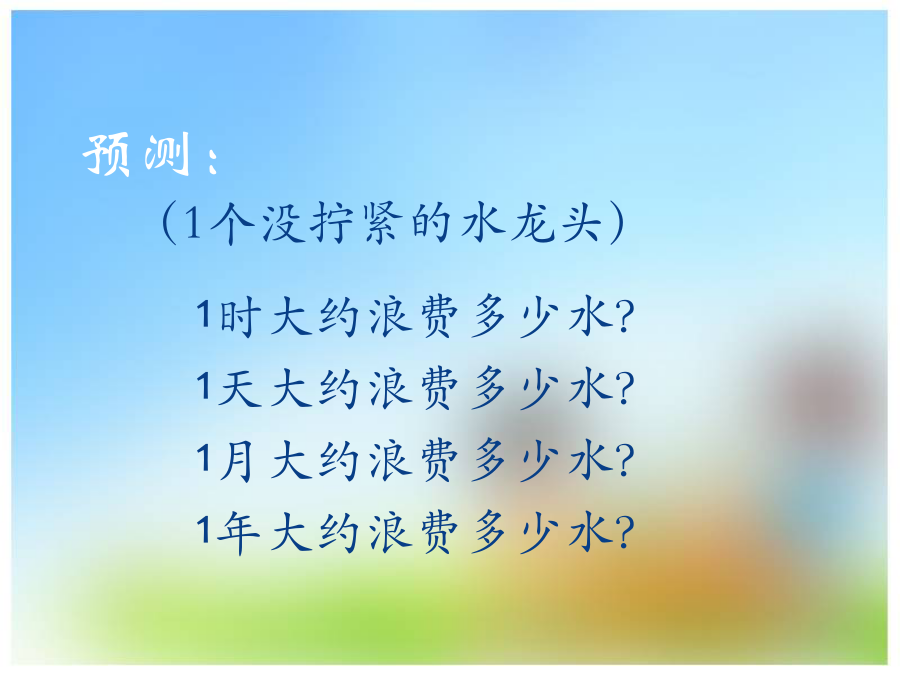 预测：

（1个没拧紧的水龙头）

1时大约浪费多少水?

1天大约浪费多少水?

1月大约浪费多少水?

1年大约浪费多少水?